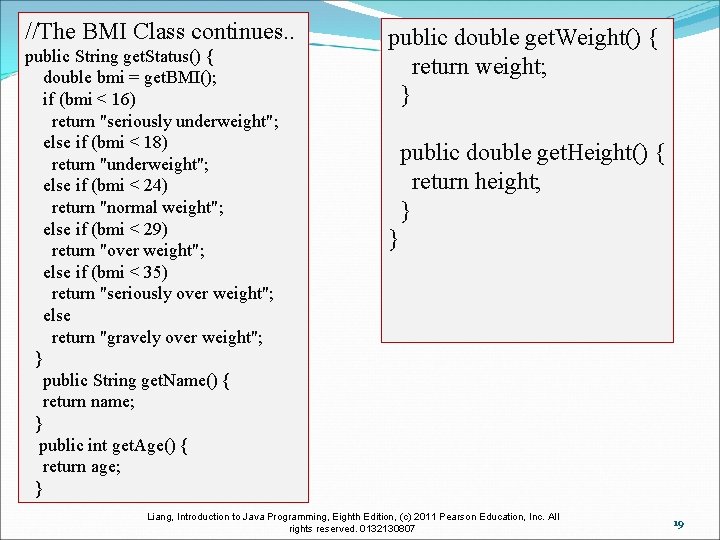 //The BMI Class continues..
public String getStatus() {
double bmi = getBMI();
if (bmi < 16)
return "seriously underweight";
else if (bmi < 18)
return "underweight";
else if (bmi < 24)
return "normal weight";
else if (bmi < 29)
return "over weight";
else if (bmi < 35)
return "seriously over weight";
else
return "gravely over weight";
}
public String getName() {
return name;
}
public int getAge() {
return age;
}

public double getWeight() {
return weight;
}

public double getHeight() {
return height;
}
}

Liang, Introduction to Java Programming, Eighth Edition, (c) 2011 Pearson Education, Inc. All rights reserved. 0132130807

19